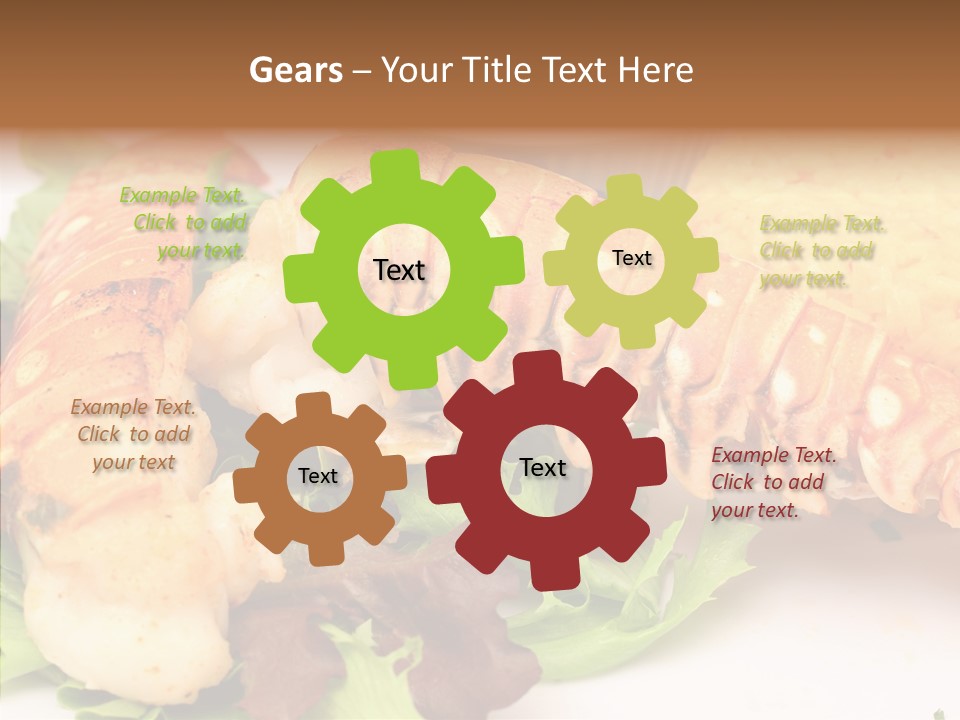 Gears – Your Title Text Here

Example Text. Click to add your text.

Text

Text

Example Text. Click to add your text.

Example Text. Click to add your text

Text

Text

Example Text. Click to add your text.